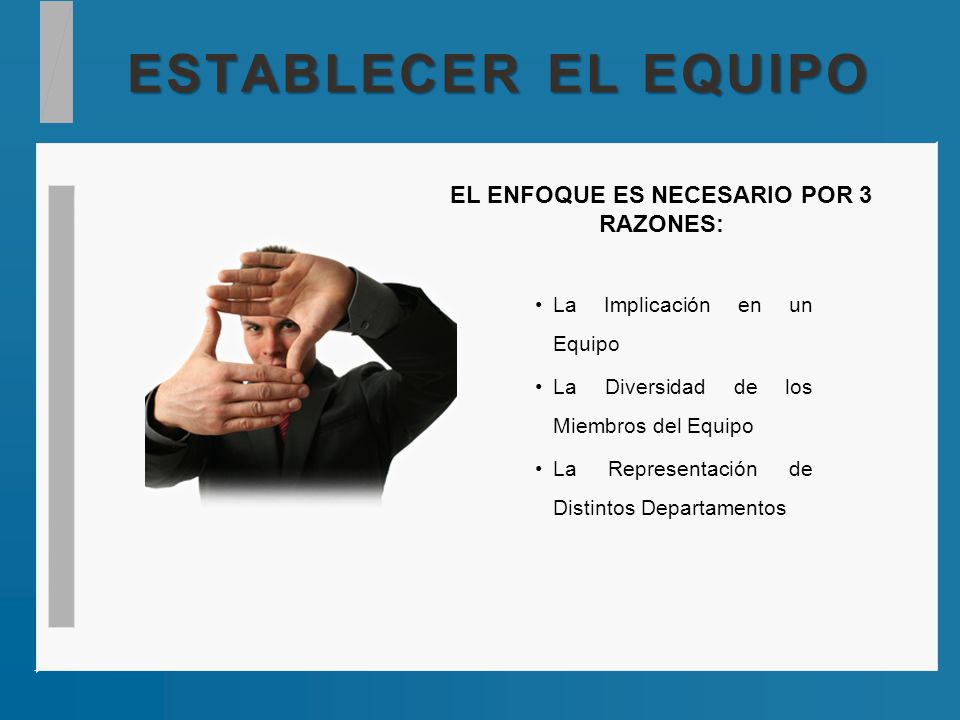 ESTABLECER EL EQUIPO

EL ENFOQUE ES NECESARIO POR 3 RAZONES:

• La Implicación en un Equipo
• La Diversidad de los Miembros del Equipo
• La Representación de Distintos Departamentos